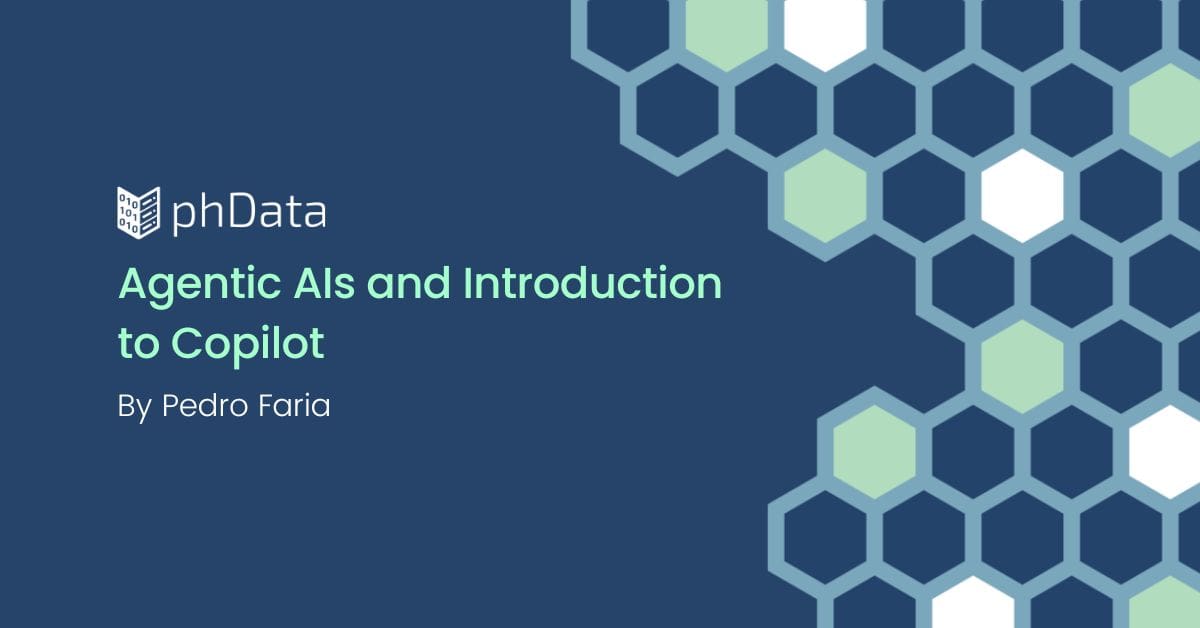 phData

Agentic AIs and Introduction to Copilot

By Pedro Faria